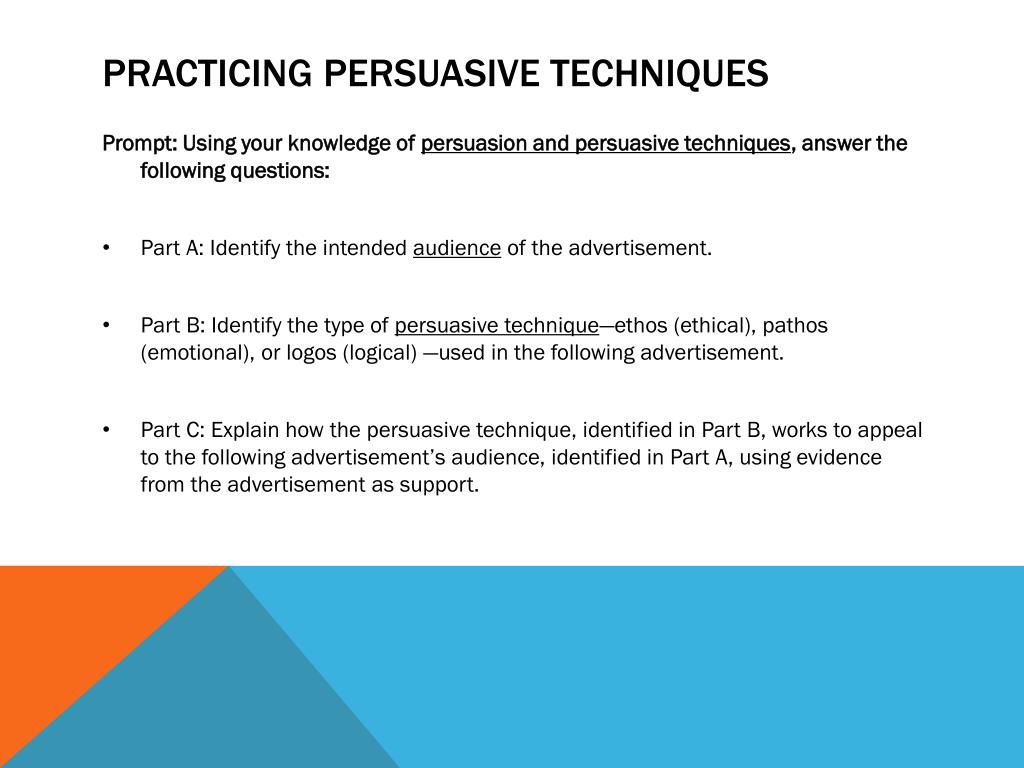 PRACTICING PERSUASIVE TECHNIQUES

Prompt: Using your knowledge of persuasion and persuasive techniques, answer the following questions:

• Part A: Identify the intended audience of the advertisement.

• Part B: Identify the type of persuasive technique—ethos (ethical), pathos (emotional), or logos (logical) —used in the following advertisement.

• Part C: Explain how the persuasive technique, identified in Part B, works to appeal to the following advertisement's audience, identified in Part A, using evidence from the advertisement as support.